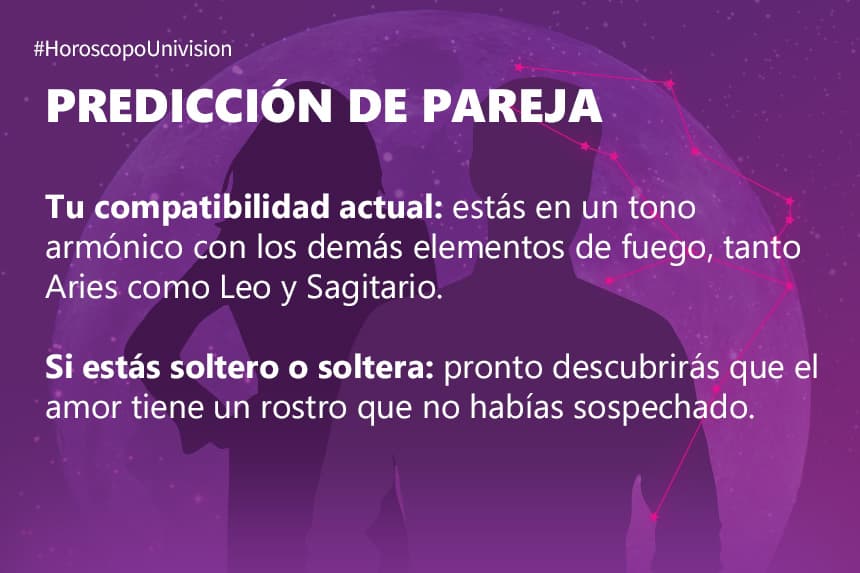 #HoroscopoUnivision

PREDICCIÓN DE PAREJA

Tu compatibilidad actual: estás en un tono armónico con los demás elementos de fuego, tanto Aries como Leo y Sagitario.

Si estás soltero o soltera: pronto descubrirás que el amor tiene un rostro que no habías sospechado.